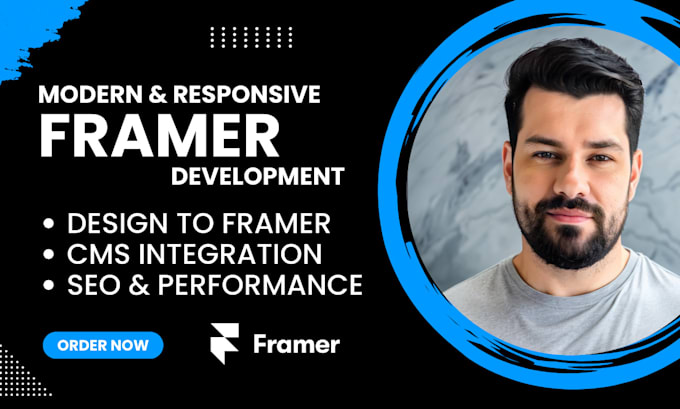 MODERN & RESPONSIVE
FRAMER
DEVELOPMENT

• DESIGN TO FRAMER
• CMS INTEGRATION
• SEO & PERFORMANCE

ORDER NOW

Framer